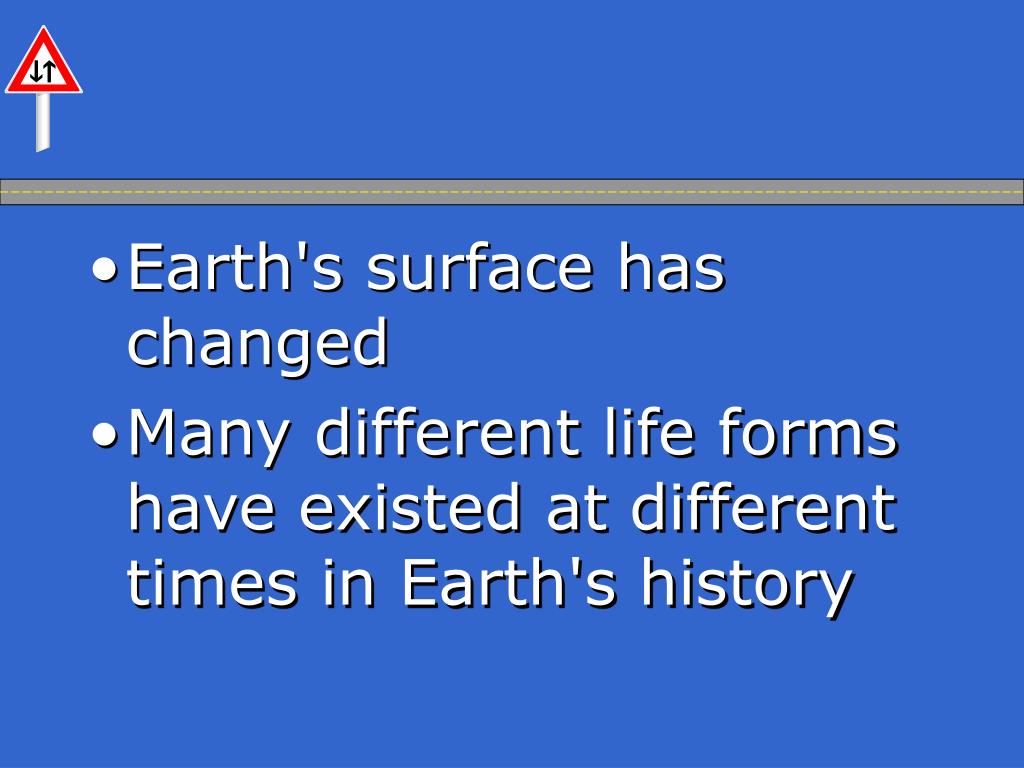 • Earth's surface has changed

• Many different life forms have existed at different times in Earth's history